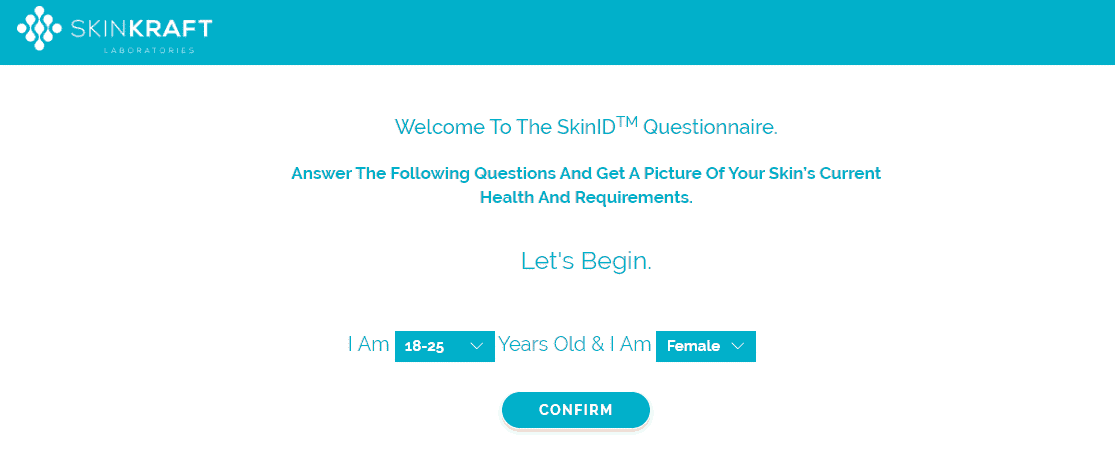 SKINKRAFT
LABORATORIES

Welcome To The SkinID$^{TM}$ Questionnaire.

Answer The Following Questions And Get A Picture Of Your Skin's Current Health And Requirements.

Let's Begin.

I Am 18-25 Years Old & I Am Female

CONFIRM